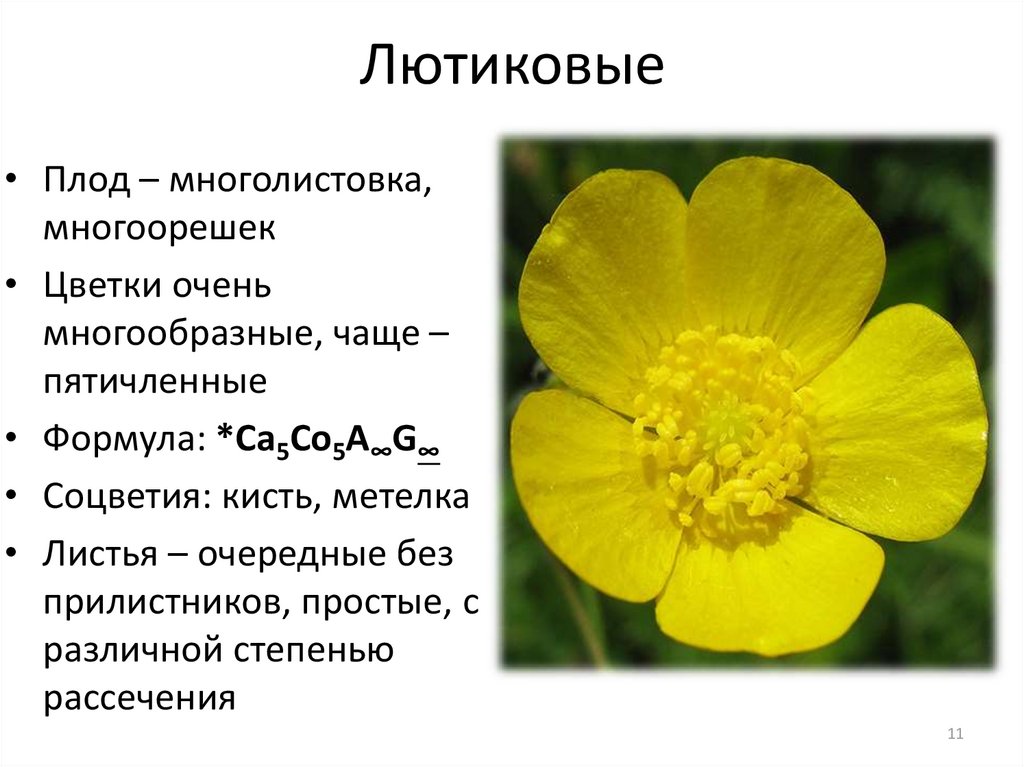 Лютиковые

• Плод – многолистовка, многоорешек
• Цветки очень многообразные, чаще – пятичленные
• Формула: $*Ca_5Co_5A_\infty G_{\underline{\infty}}$
• Соцветия: кисть, метелка
• Листья – очередные без прилистников, простые, с различной степенью рассечения

11